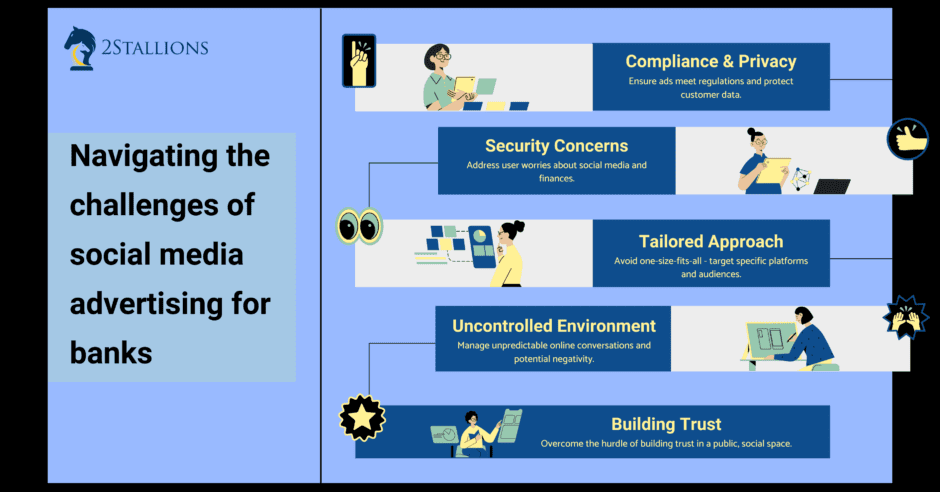 2STALLIONS

Navigating the challenges of social media advertising for banks

Compliance & Privacy
Ensure ads meet regulations and protect customer data.

Security Concerns
Address user worries about social media and finances.

Tailored Approach
Avoid one-size-fits-all - target specific platforms and audiences.

Uncontrolled Environment
Manage unpredictable online conversations and potential negativity.

Building Trust
Overcome the hurdle of building trust in a public, social space.